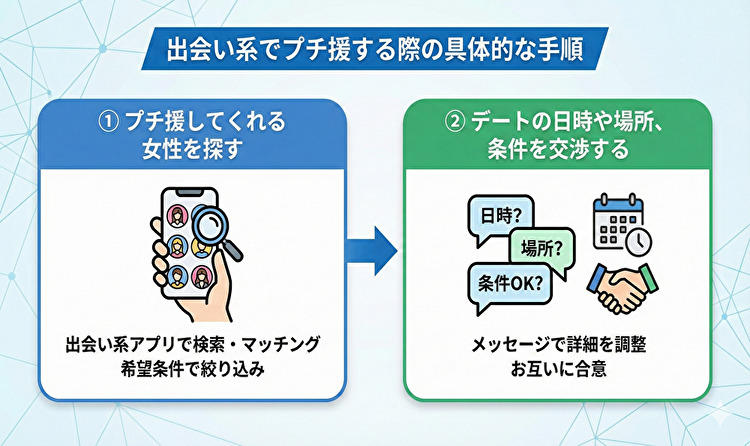 出会い系でプチ援する際の具体的な手順

① プチ援してくれる女性を探す

出会い系アプリで検索・マッチング
希望条件で絞り込み

② デートの日時や場所、条件を交渉する

日時?

場所?

条件OK?

メッセージで詳細を調整
お互いに合意